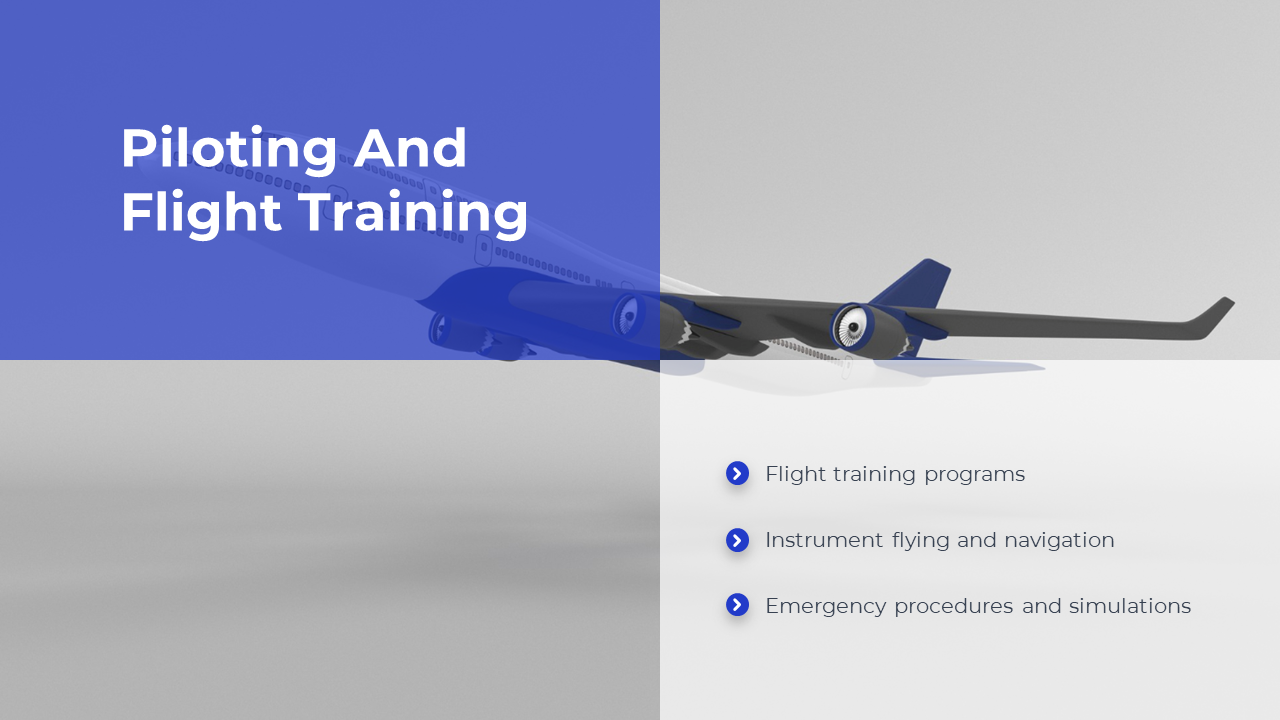 Piloting And Flight Training

Flight training programs

Instrument flying and navigation

Emergency procedures and simulations